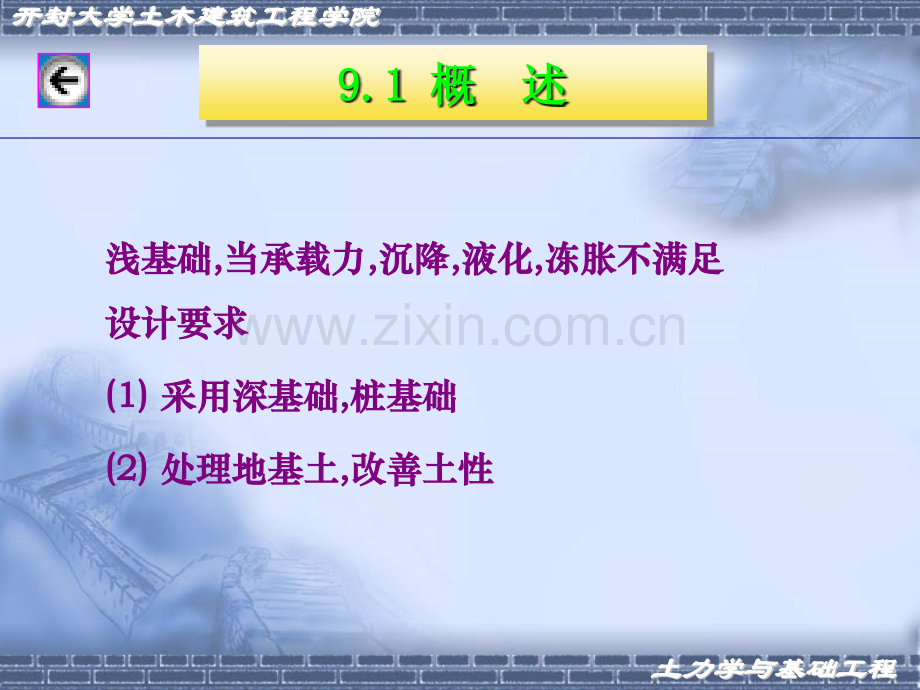 开封大学土木建筑工程学院

9.1 概 述

浅基础,当承载力,沉降,液化,冻胀不满足设计要求

www.zixin.com.cn

(1) 采用深基础,桩基础

(2) 处理地基土,改善土性

土力学与基础工程